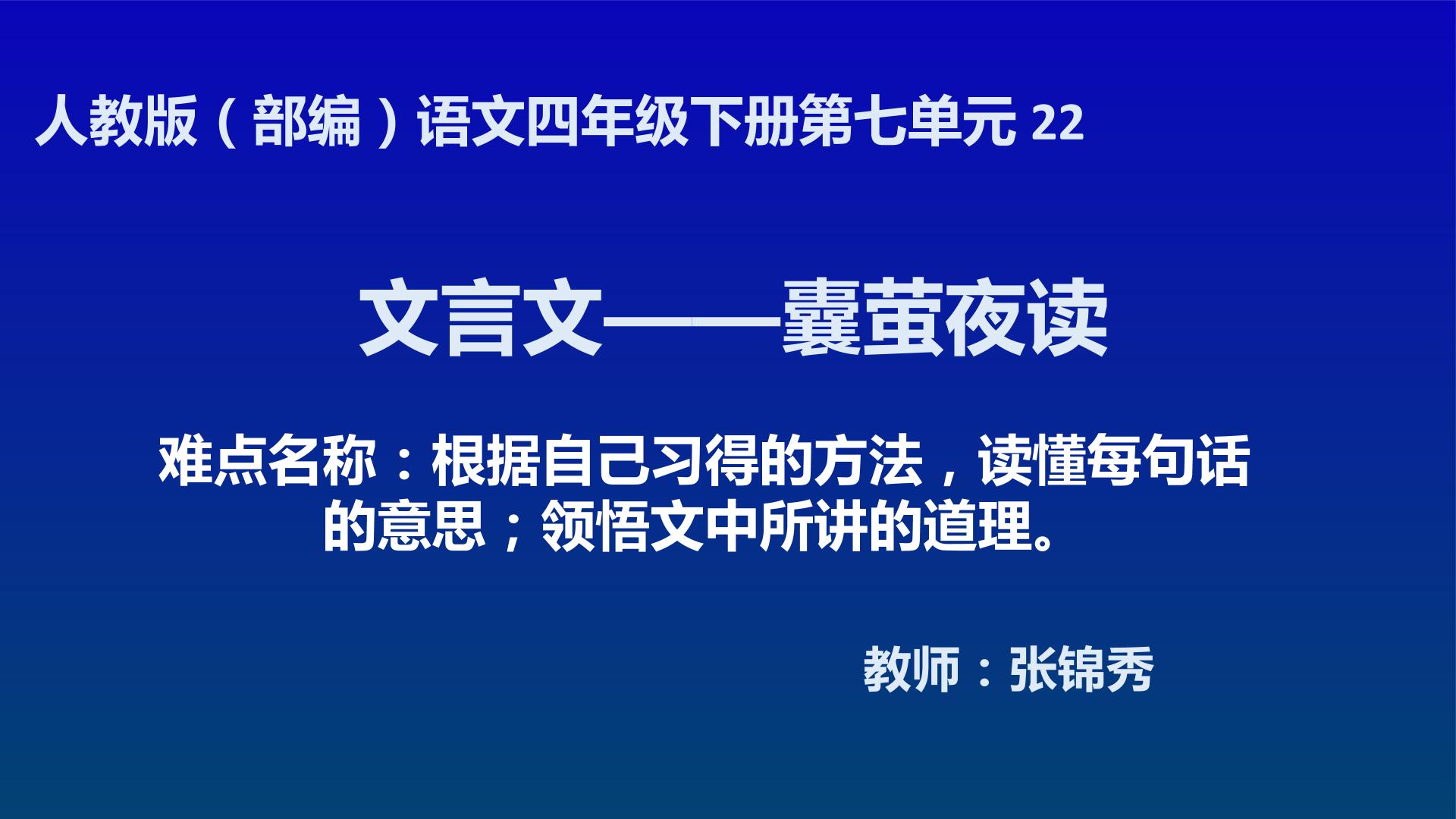 人教版（部编）语文四年级下册第七单元 22

文言文——囊萤夜读

难点名称：根据自己习得的方法，读懂每句话的意思；领悟文中所讲的道理。

教师：张锦秀